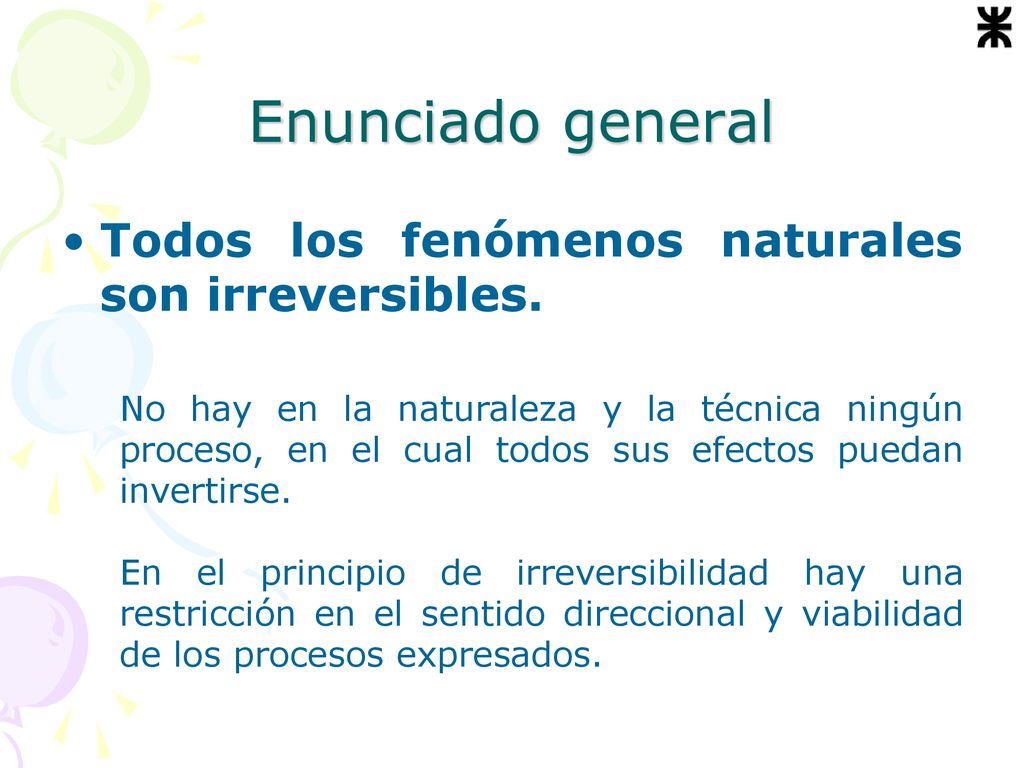 Enunciado general

• Todos los fenómenos naturales son irreversibles.

No hay en la naturaleza y la técnica ningún proceso, en el cual todos sus efectos puedan invertirse.

En el principio de irreversibilidad hay una restricción en el sentido direccional y viabilidad de los procesos expresados.